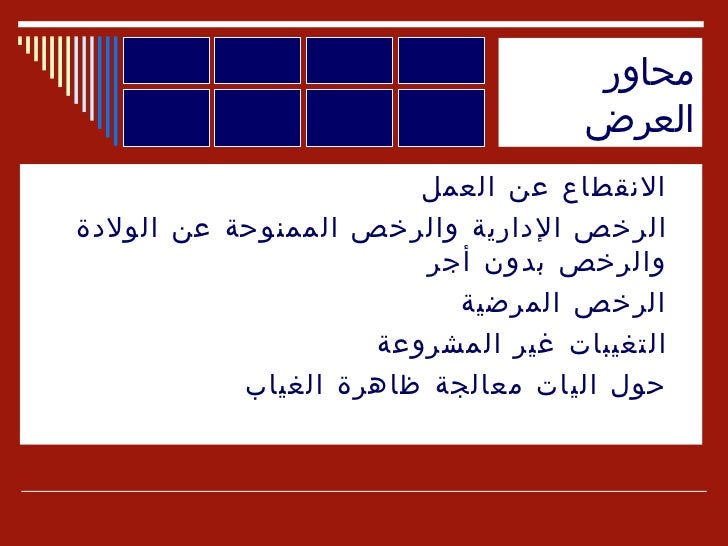 محاور العرض

الانقطاع عن العمل

الرخص الإدارية والرخص الممنوحة عن الولادة والرخص بدون أجر

الرخص المرضية

التغيبات غير المشروعة

حول اليات معالجة ظاهرة الغياب